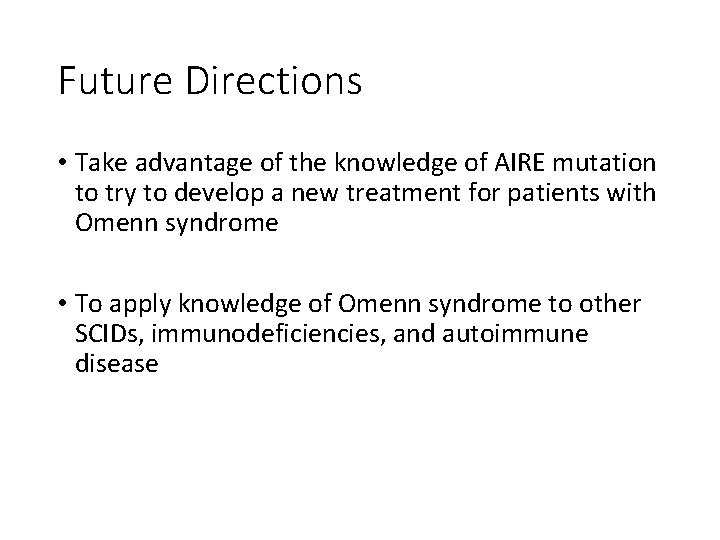 Future Directions

• Take advantage of the knowledge of AIRE mutation to try to develop a new treatment for patients with Omenn syndrome

• To apply knowledge of Omenn syndrome to other SCIDs, immunodeficiencies, and autoimmune disease